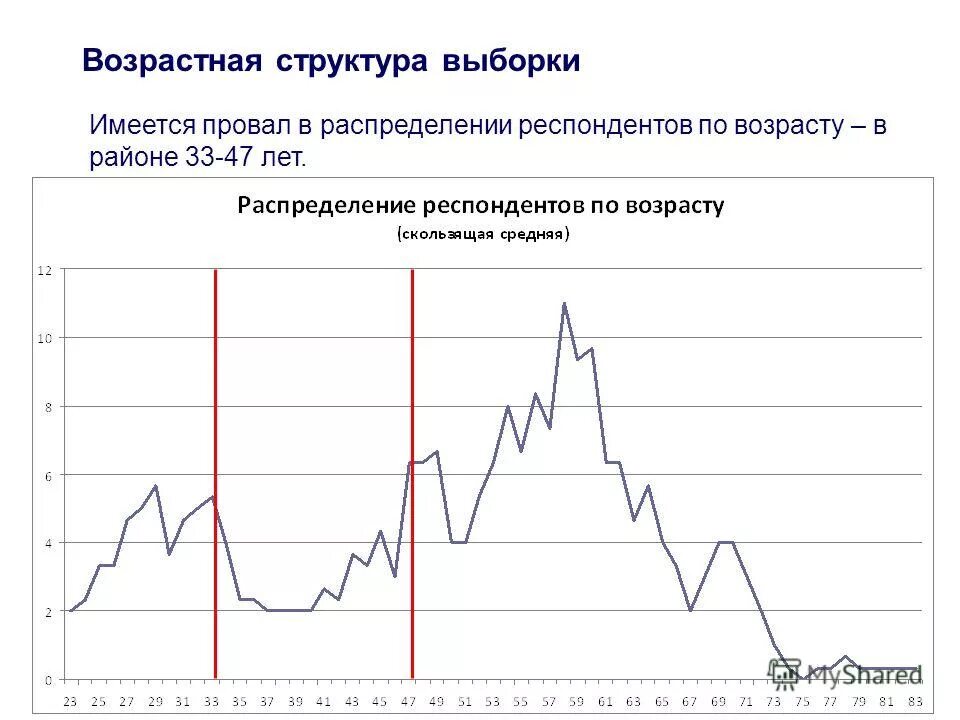 Возрастная структура выборки

Имеется провал в распределении респондентов по возрасту – в районе 33-47 лет.

Распределение респондентов по возрасту
(скользящая средняя)

12
10
8
6
4
2
0

23 25 27 29 31 33 35 37 39 41 43 45 47 49 51 53 55 57 59 61 63 65 67 69 71 73 75 77 79 81 83

MyShared